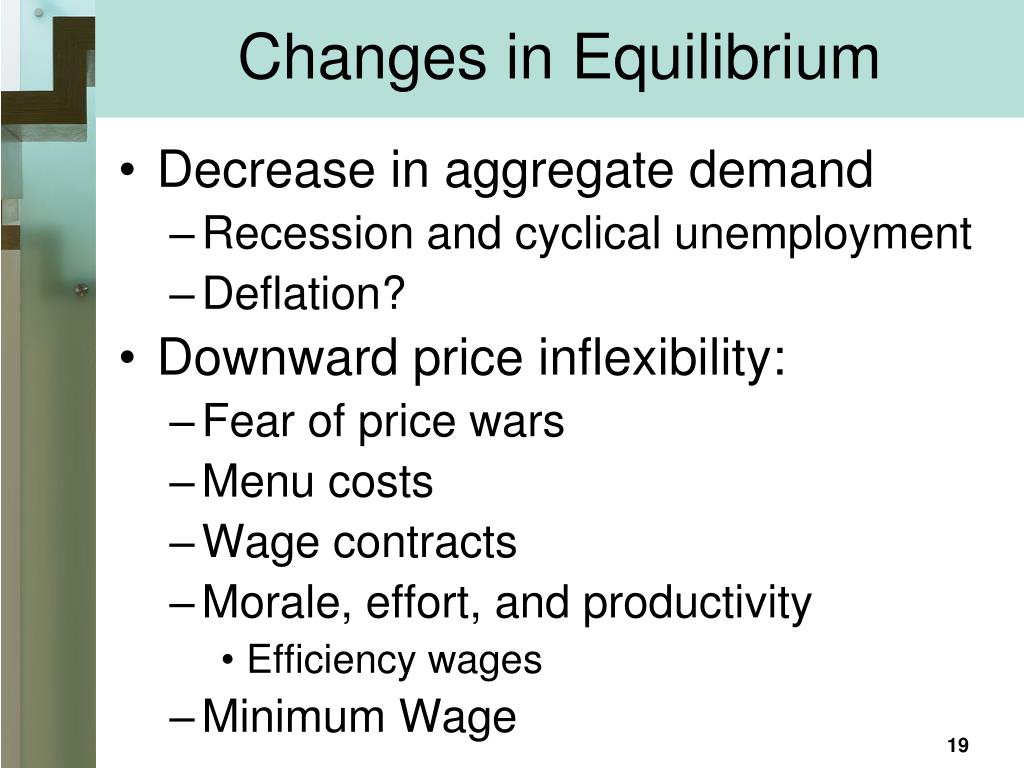 Changes in Equilibrium

• Decrease in aggregate demand
– Recession and cyclical unemployment
– Deflation?
• Downward price inflexibility:
– Fear of price wars
– Menu costs
– Wage contracts
– Morale, effort, and productivity
• Efficiency wages
– Minimum Wage

19